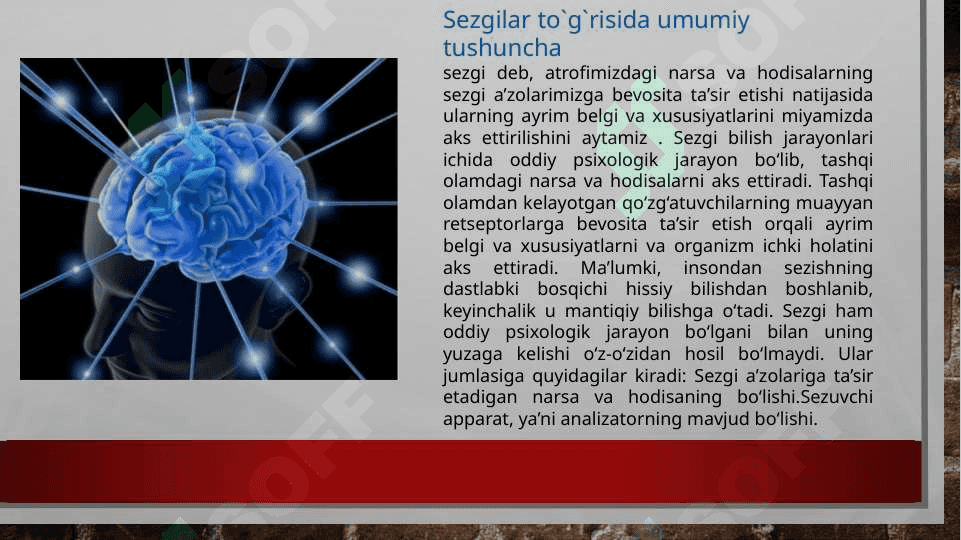 Sezgilar to`g`risida umumiy tushuncha

sezgi deb, atrofimizdagi narsa va hodisalarning sezgi a’zolarimizga bevosita ta’sir etishi natijasida ularning ayrim belgi va xususiyatlarini miyamizda aks ettirilishini aytamiz . Sezgi bilish jarayonlari ichida oddiy psixologik jarayon bo‘lib, tashqi olamdagi narsa va hodisalarni aks ettiradi. Tashqi olamdan kelayotgan qo‘zg‘atuvchilarning muayyan retseptorlarga bevosita ta’sir etish orqali ayrim belgi va xususiyatlarni va organizm ichki holatini aks ettiradi. Ma’lumki, insondan sezishning dastlabki bosqichi hissiy bilishdan boshlanib, keyinchalik u mantiqiy bilishga o‘tadi. Sezgi ham oddiy psixologik jarayon bo‘lgani bilan uning yuzaga kelishi o‘z-o‘zidan hosil bo‘lmaydi. Ular jumlasiga quyidagilar kiradi: Sezgi a’zolariga ta’sir etadigan narsa va hodisaning bo‘lishi.Sezuvchi apparat, ya’ni analizatorning mavjud bo‘lishi.